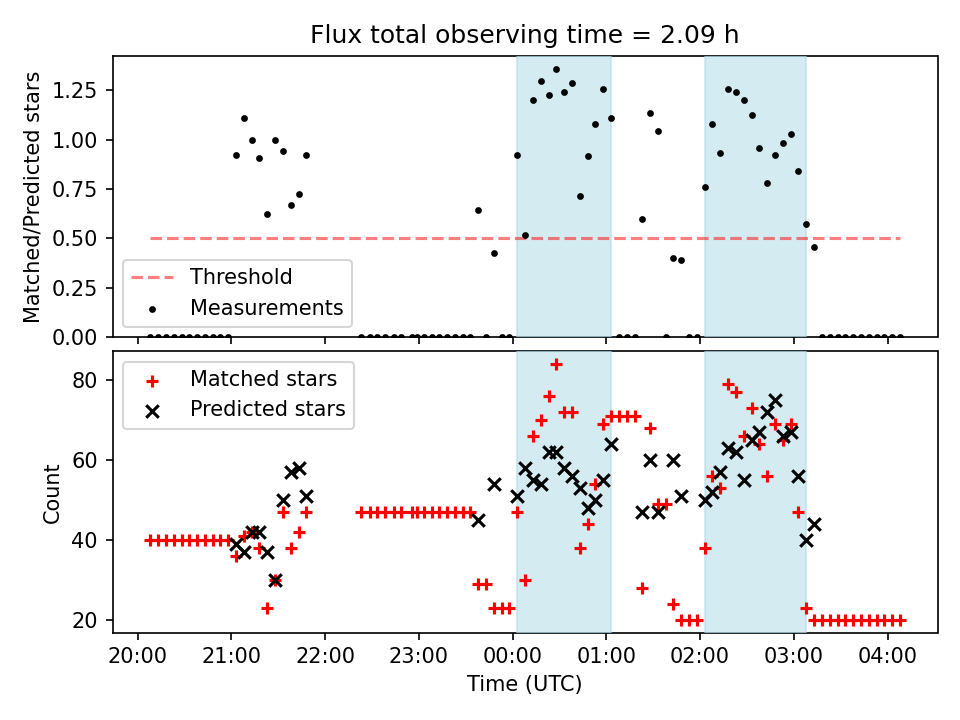 Flux total observing time = 2.09 h

Matched/Predicted stars

1.25
1.00
0.75
0.50
0.25
0.00

Threshold
Measurements

Count

80
60
40
20

Matched stars
Predicted stars

20:00 21:00 22:00 23:00 00:00 01:00 02:00 03:00 04:00

Time (UTC)